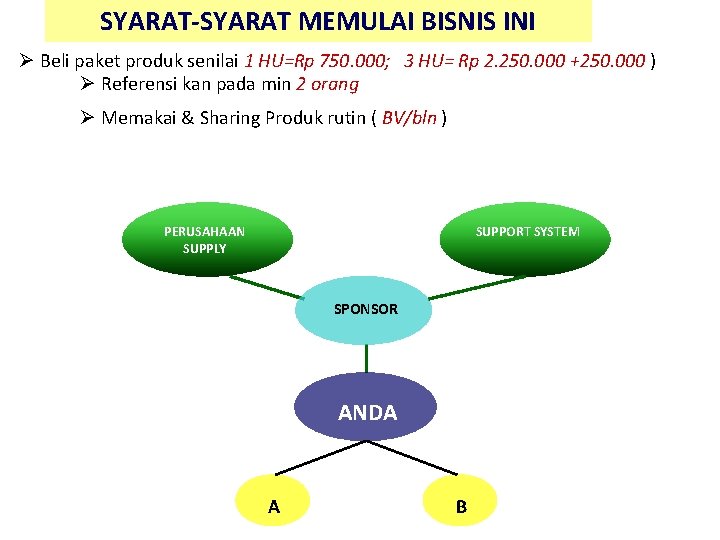 SYARAT-SYARAT MEMULAI BISNIS INI

➢ Beli paket produk senilai 1 HU=Rp 750.000; 3 HU= Rp 2.250.000 +250.000 )

➢ Referensi kan pada min 2 orang

➢ Memakai & Sharing Produk rutin ( BV/bln )

PERUSAHAAN SUPPLY

SUPPORT SYSTEM

SPONSOR

ANDA

A

B